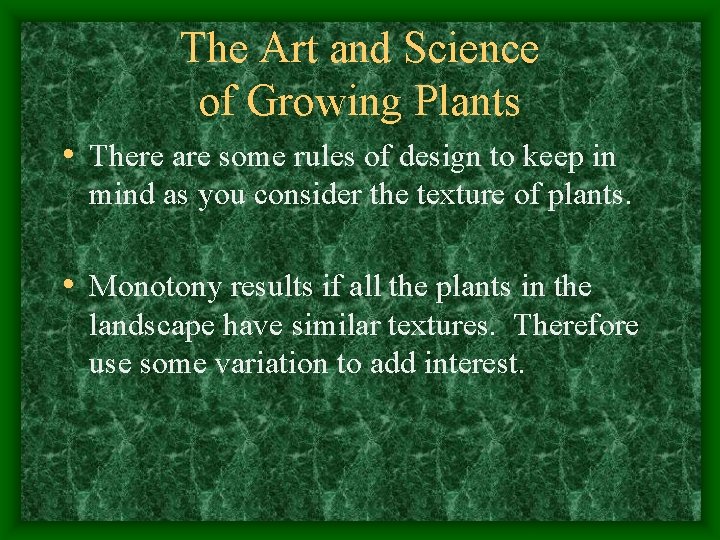 The Art and Science of Growing Plants

• There are some rules of design to keep in mind as you consider the texture of plants.

• Monotony results if all the plants in the landscape have similar textures. Therefore use some variation to add interest.